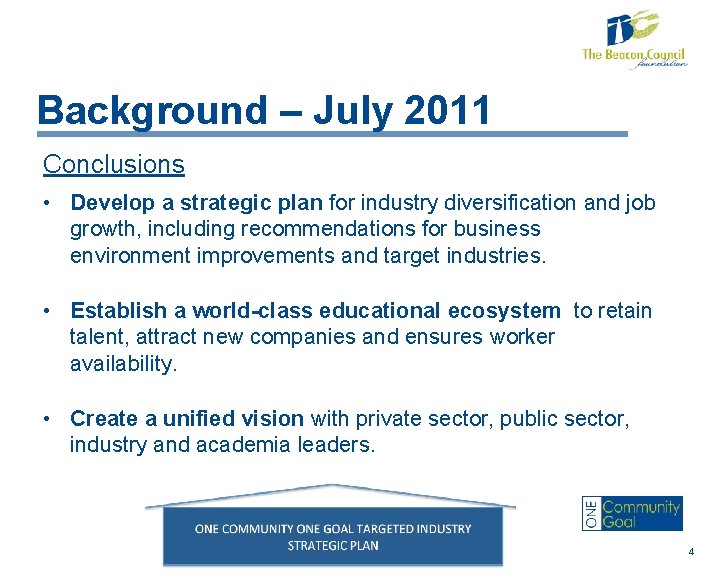 The Beacon Council foundation

Background – July 2011

Conclusions

• Develop a strategic plan for industry diversification and job growth, including recommendations for business environment improvements and target industries.

• Establish a world-class educational ecosystem to retain talent, attract new companies and ensures worker availability.

• Create a unified vision with private sector, public sector, industry and academia leaders.

ONE COMMUNITY ONE GOAL TARGETED INDUSTRY STRATEGIC PLAN

ONE Community Goal

4